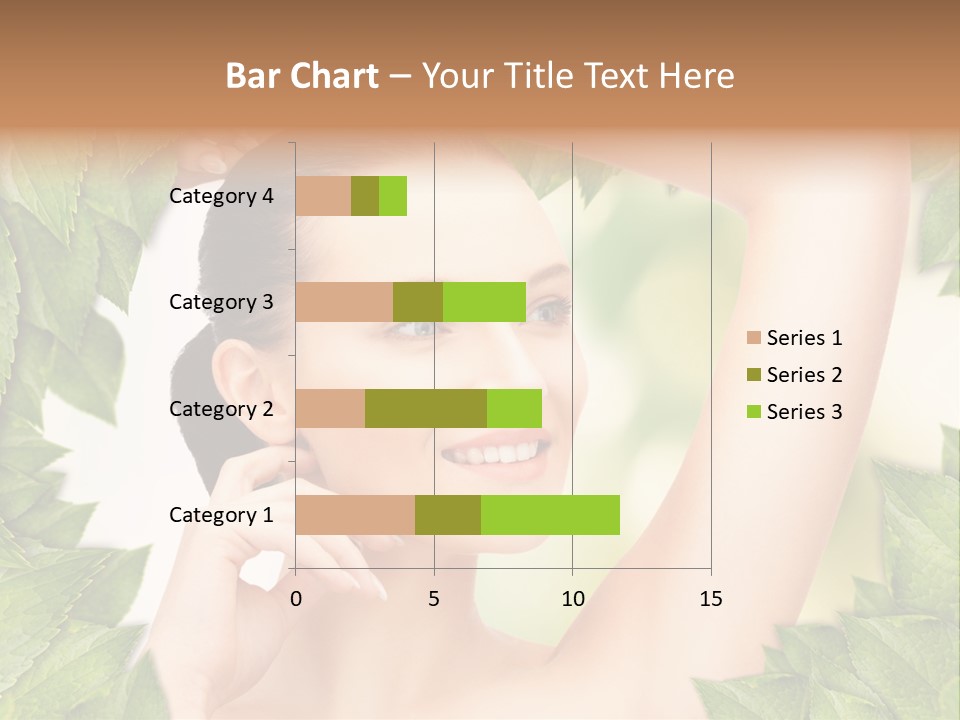 Bar Chart – Your Title Text Here

Category 4
Category 3
Category 2
Category 1

0
5
10
15

Series 1
Series 2
Series 3